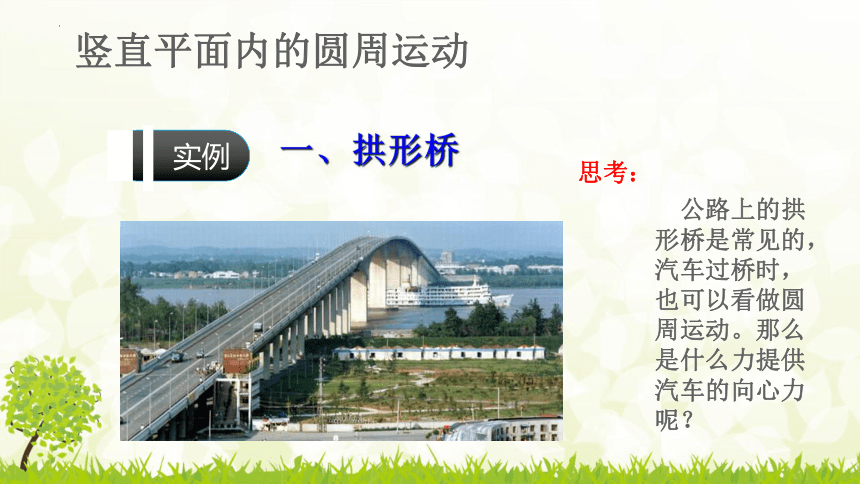 竖直平面内的圆周运动

实例

一、拱形桥

思考：

公路上的拱形桥是常见的，汽车过桥时，也可以看做圆周运动。那么是什么力提供汽车的向心力呢？